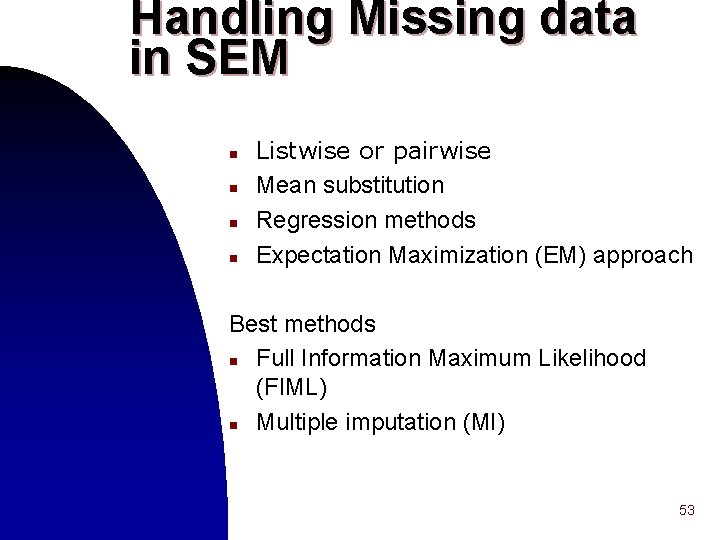 Handling Missing data in SEM

- Listwise or pairwise
- Mean substitution
- Regression methods
- Expectation Maximization (EM) approach

Best methods

- Full Information Maximum Likelihood (FIML)
- Multiple imputation (MI)

53